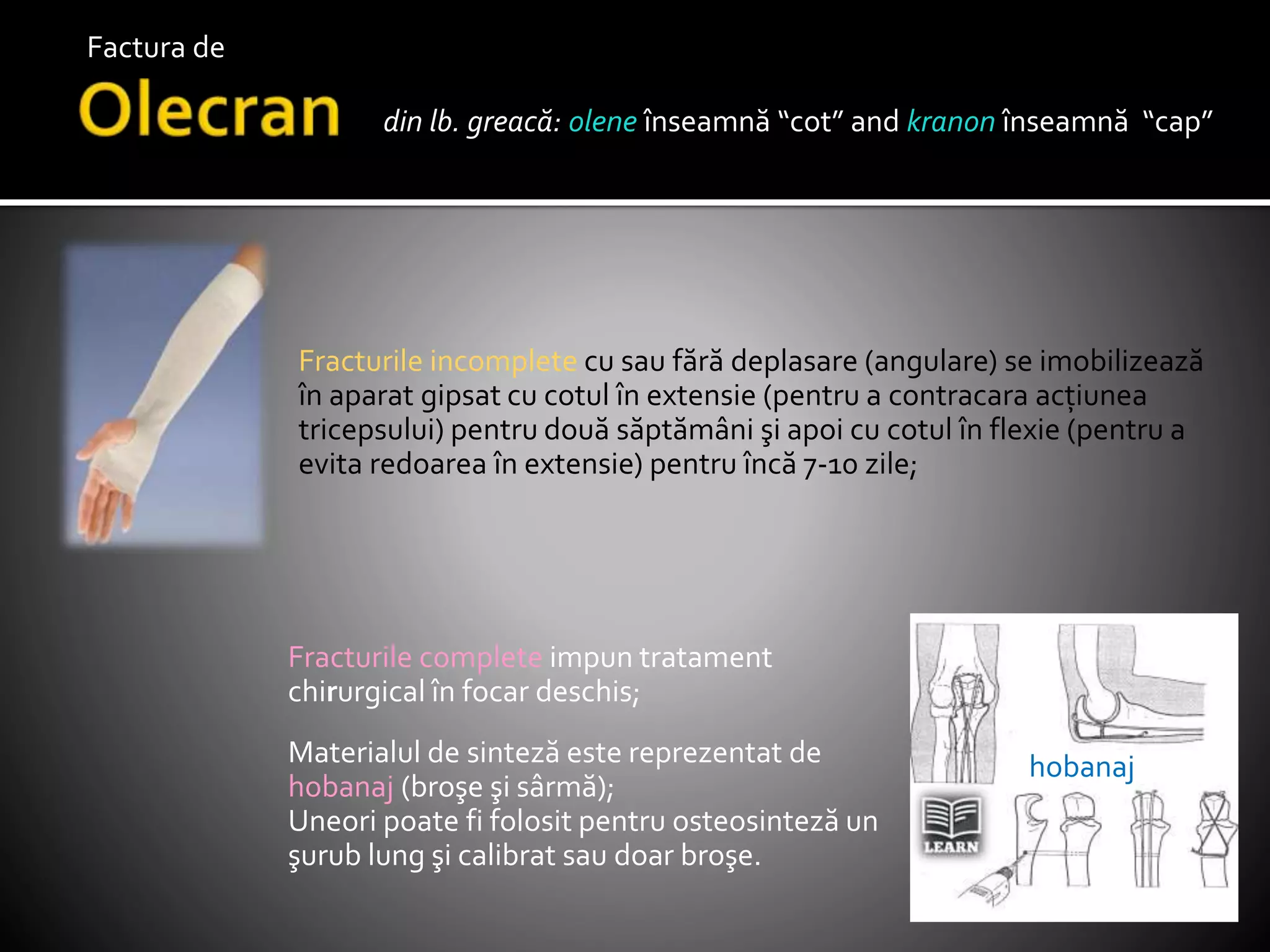 Factura de

Olecran

din lb. greacă: olene înseamnă “cot” and kranon înseamnă “cap”

Fracturile incomplete cu sau fără deplasare (angulare) se imobilizează în aparat gipsat cu cotul în extensie (pentru a contracara acțiunea tricepsului) pentru două săptămâni şi apoi cu cotul în flexie (pentru a evita redoarea în extensie) pentru încă 7-10 zile;

Fracturile complete impun tratament chirurgical în focar deschis;

Materialul de sinteză este reprezentat de hobanaj (broşe şi sârmă);
Uneori poate fi folosit pentru osteosinteză un şurub lung şi calibrat sau doar broşe.

hobanaj

LEARN